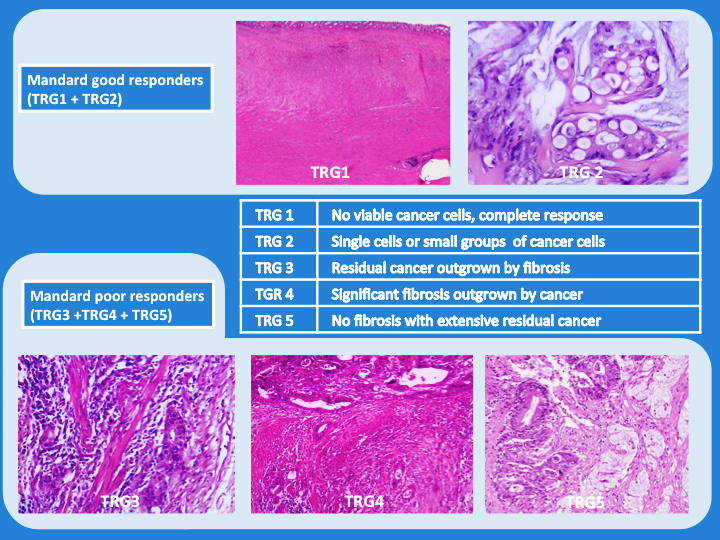 Mandard good responders (TRG1 + TRG2)

TRG1

TRG 2

| TRG 1 | No viable cancer cells, complete response |
|---|---|
| TRG 2 | Single cells or small groups  of cancer cells |
| TRG 3 | Residual cancer outgrown by fibrosis |
| TGR 4 | Significant fibrosis outgrown by cancer |
| TRG 5 | No fibrosis with extensive residual cancer |

Mandard poor responders (TRG3 +TRG4 + TRG5)

TRG3

TRG4

TRG5